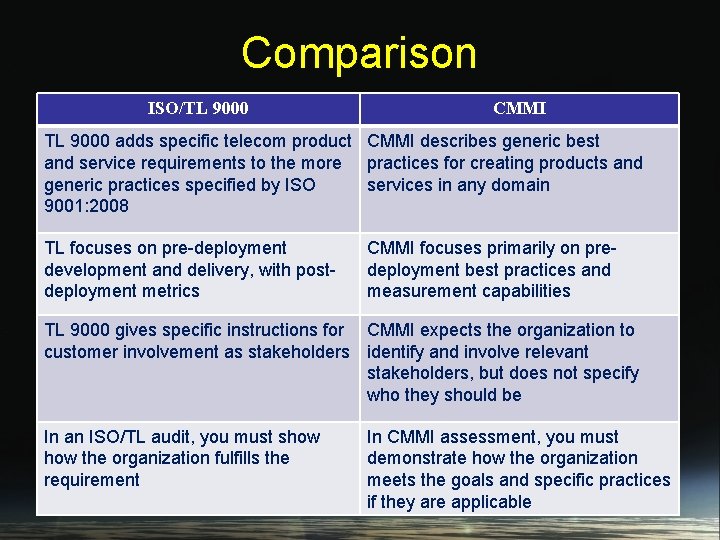 Comparison

| ISO/TL 9000 | CMMI |
|---|---|
| TL 9000 adds specific telecom product and service requirements to the more generic practices specified by ISO 9001:2008 | CMMI describes generic best practices for creating products and services in any domain |
| TL focuses on pre-deployment development and delivery, with post-deployment metrics | CMMI focuses primarily on pre-deployment best practices and measurement capabilities |
| TL 9000 gives specific instructions for customer involvement as stakeholders | CMMI expects the organization to identify and involve relevant stakeholders, but does not specify who they should be |
| In an ISO/TL audit, you must show how the organization fulfills the requirement | In CMMI assessment, you must demonstrate how the organization meets the goals and specific practices if they are applicable |